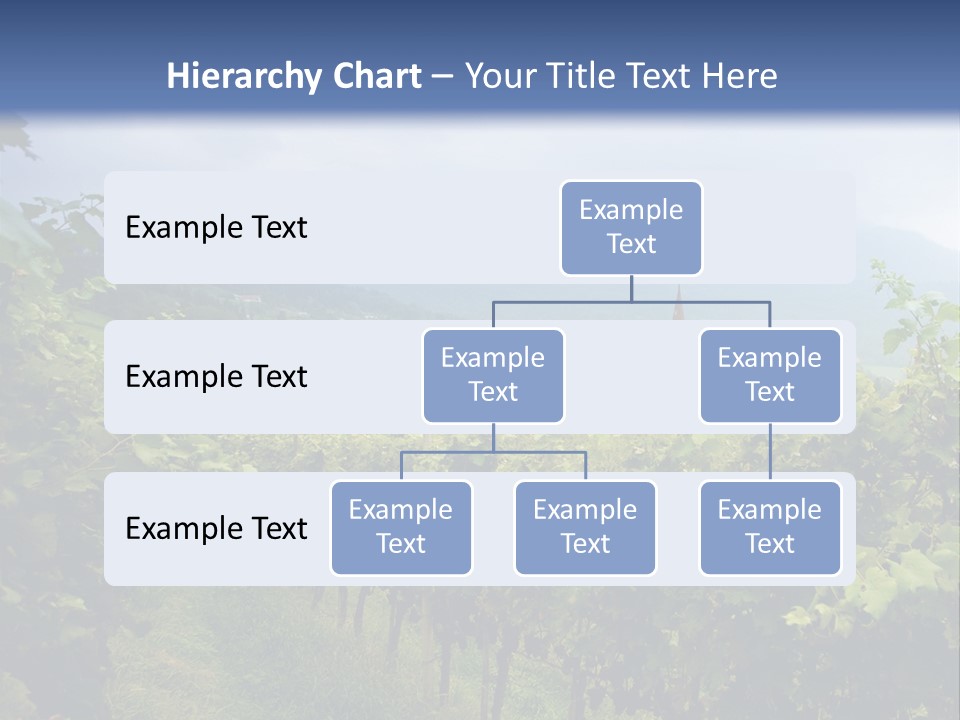 Hierarchy Chart – Your Title Text Here

Example Text

Example Text

Example Text

Example Text

Example Text

Example Text

Example Text

Example Text

Example Text